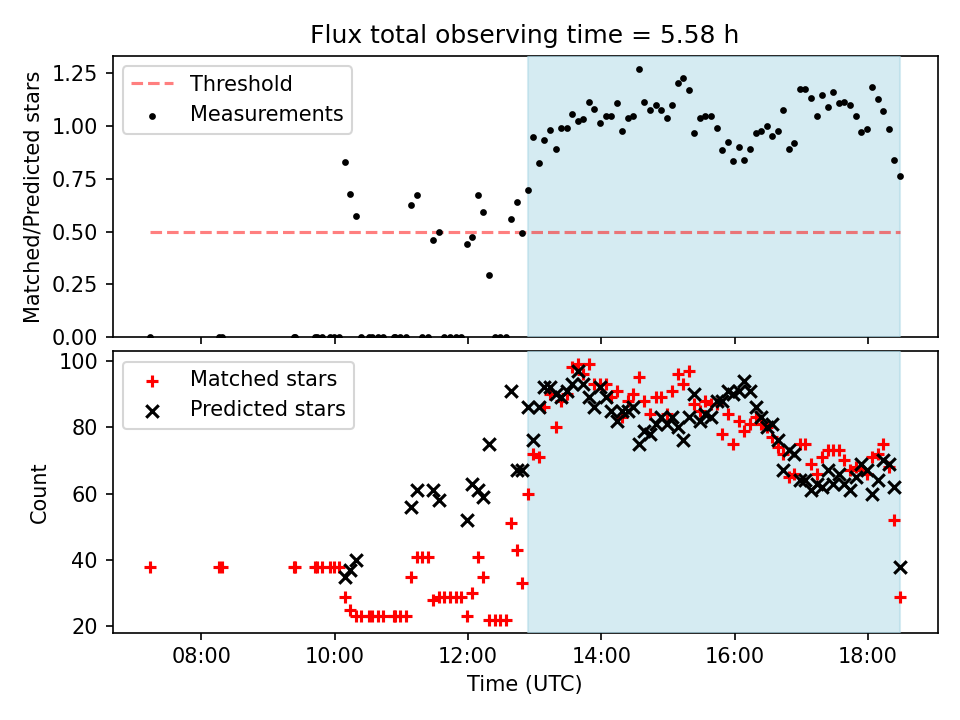 Flux total observing time = 5.58 h

Matched/Predicted stars

1.25
1.00
0.75
0.50
0.25
0.00

Threshold
Measurements

Count

100
80
60
40
20

Matched stars
Predicted stars

08:00
10:00
12:00
14:00
16:00
18:00

Time (UTC)